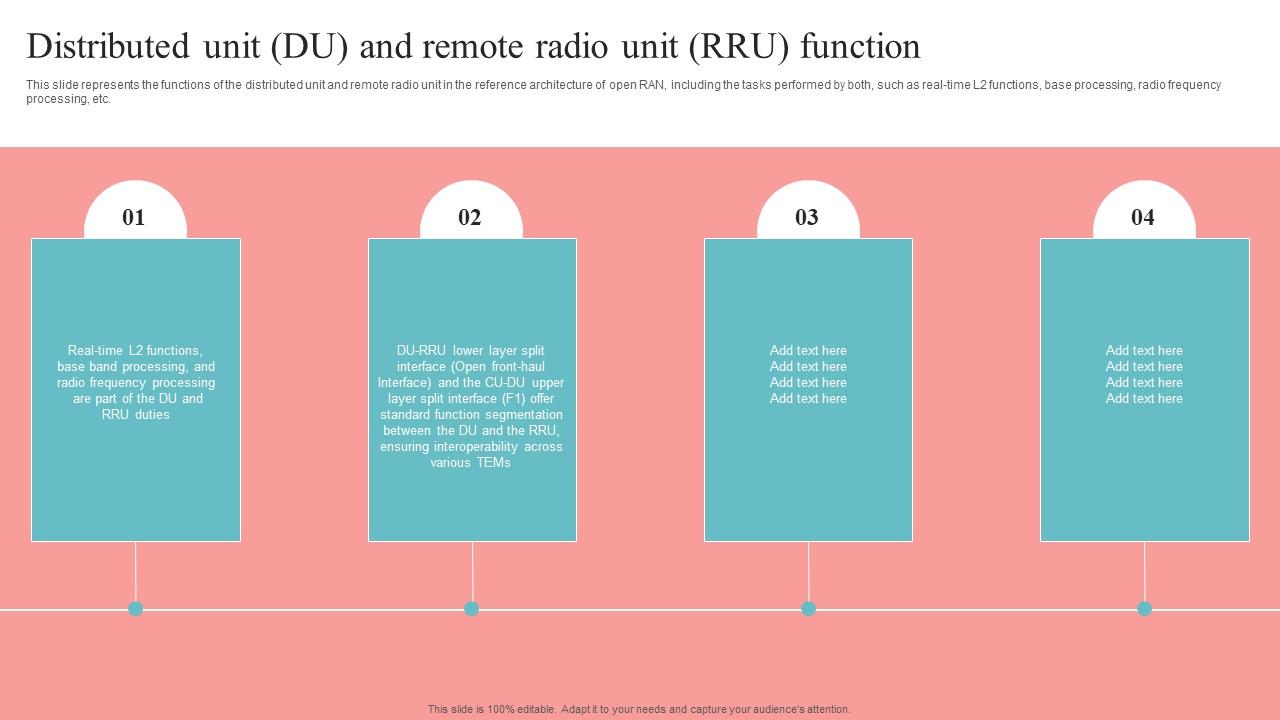 Distributed unit (DU) and remote radio unit (RRU) function

This slide represents the functions of the distributed unit and remote radio unit in the reference architecture of open RAN, including the tasks performed by both, such as real-time L2 functions, base processing, radio frequency processing, etc.

01

Real-time L2 functions, base band processing, and radio frequency processing are part of the DU and RRU duties

02

DU-RRU lower layer split interface (Open front-haul Interface) and the CU-DU upper layer split interface (F1) offer standard function segmentation between the DU and the RRU, ensuring interoperability across various TEMs

03

Add text here
Add text here
Add text here
Add text here

04

Add text here
Add text here
Add text here
Add text here

This slide is 100% editable. Adapt it to your needs and capture your audience's attention.